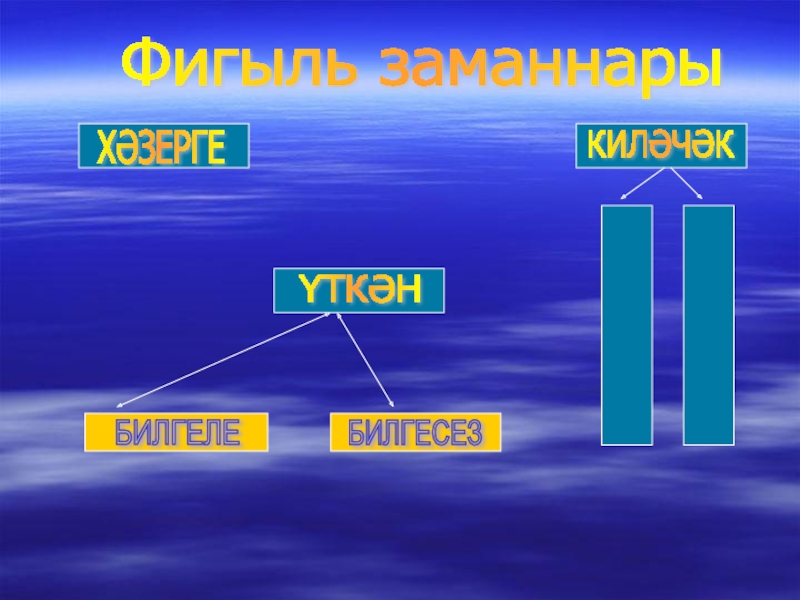 Фигыль заманнары

ХӘЗЕРГЕ

КИЛӘЧӘК

ҮТКӘН

БИЛГЕЛЕ

БИЛГЕСЕЗ